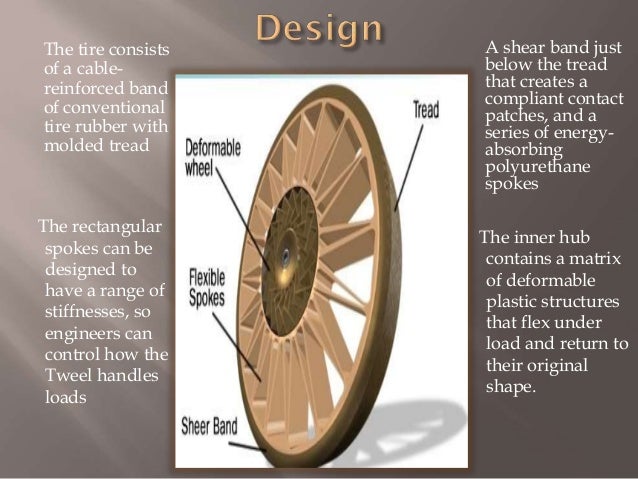 Design

The tire consists of a cable-reinforced band of conventional tire rubber with molded tread

The rectangular spokes can be designed to have a range of stiffnesses, so engineers can control how the Tweel handles loads

Deformable wheel

Flexible Spokes

Sheer Band

Tread

A shear band just below the tread that creates a compliant contact patches, and a series of energy-absorbing polyurethane spokes

The inner hub contains a matrix of deformable plastic structures that flex under load and return to their original shape.